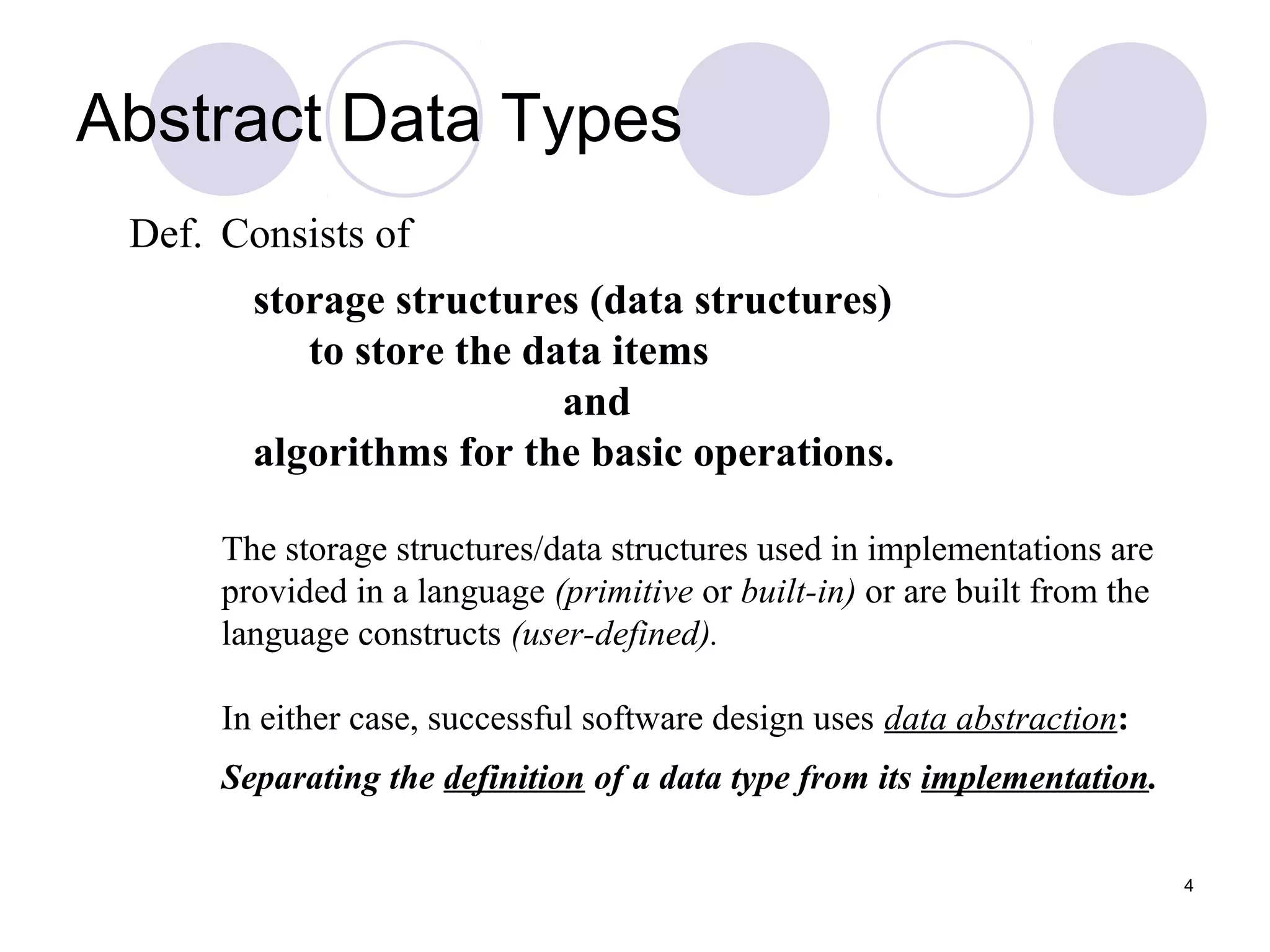 Abstract Data Types

Def. Consists of

storage structures (data structures)
to store the data items
and
algorithms for the basic operations.

The storage structures/data structures used in implementations are provided in a language (primitive or built-in) or are built from the language constructs (user-defined).

In either case, successful software design uses data abstraction:

Separating the definition of a data type from its implementation.

4